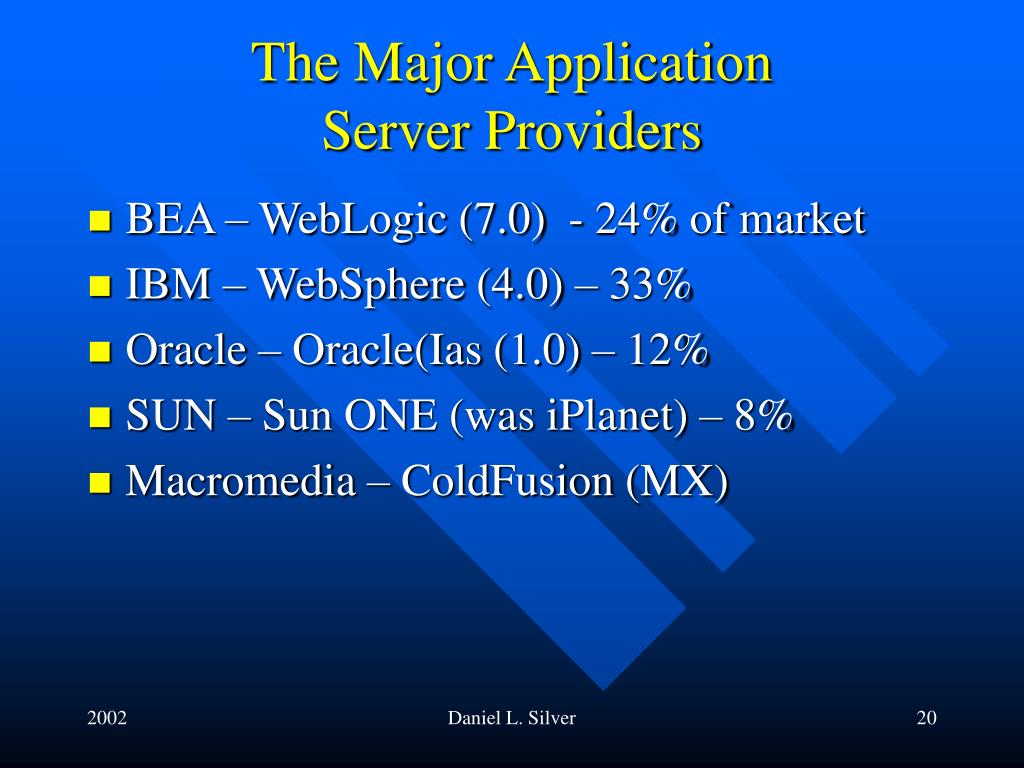 The Major Application Server Providers

- BEA – WebLogic (7.0) - 24% of market
- IBM – WebSphere (4.0) – 33%
- Oracle – Oracle(Ias (1.0) – 12%
- SUN – Sun ONE (was iPlanet) – 8%
- Macromedia – ColdFusion (MX)

2002

Daniel L. Silver

20